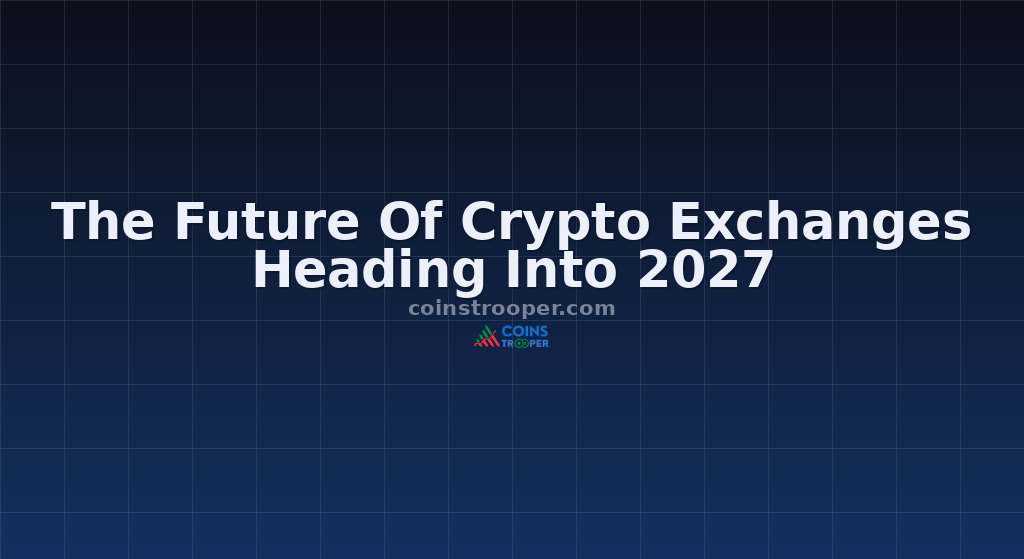 The Future Of Crypto Exchanges Heading Into 2027

coinstrooper.com

COINS
TROOPER